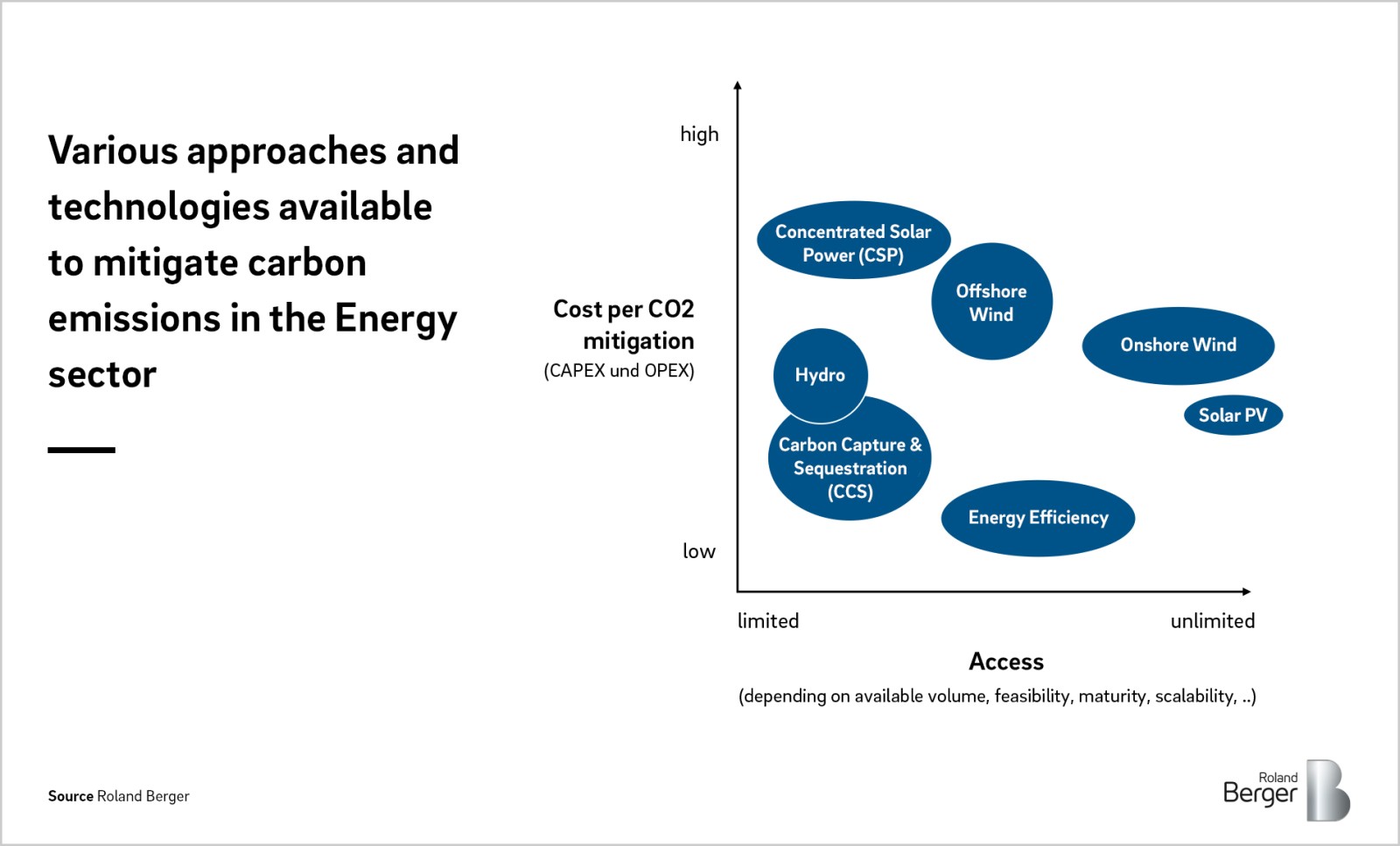 Various approaches and technologies available to mitigate carbon emissions in the Energy sector

high

Cost per CO2 mitigation
(CAPEX und OPEX)

low

Concentrated Solar Power (CSP)

Offshore Wind

Onshore Wind

Hydro

Solar PV

Carbon Capture & Sequestration (CCS)

Energy Efficiency

limited

unlimited

Access
(depending on available volume, feasibility, maturity, scalability, ..)

Source Roland Berger

Roland Berger